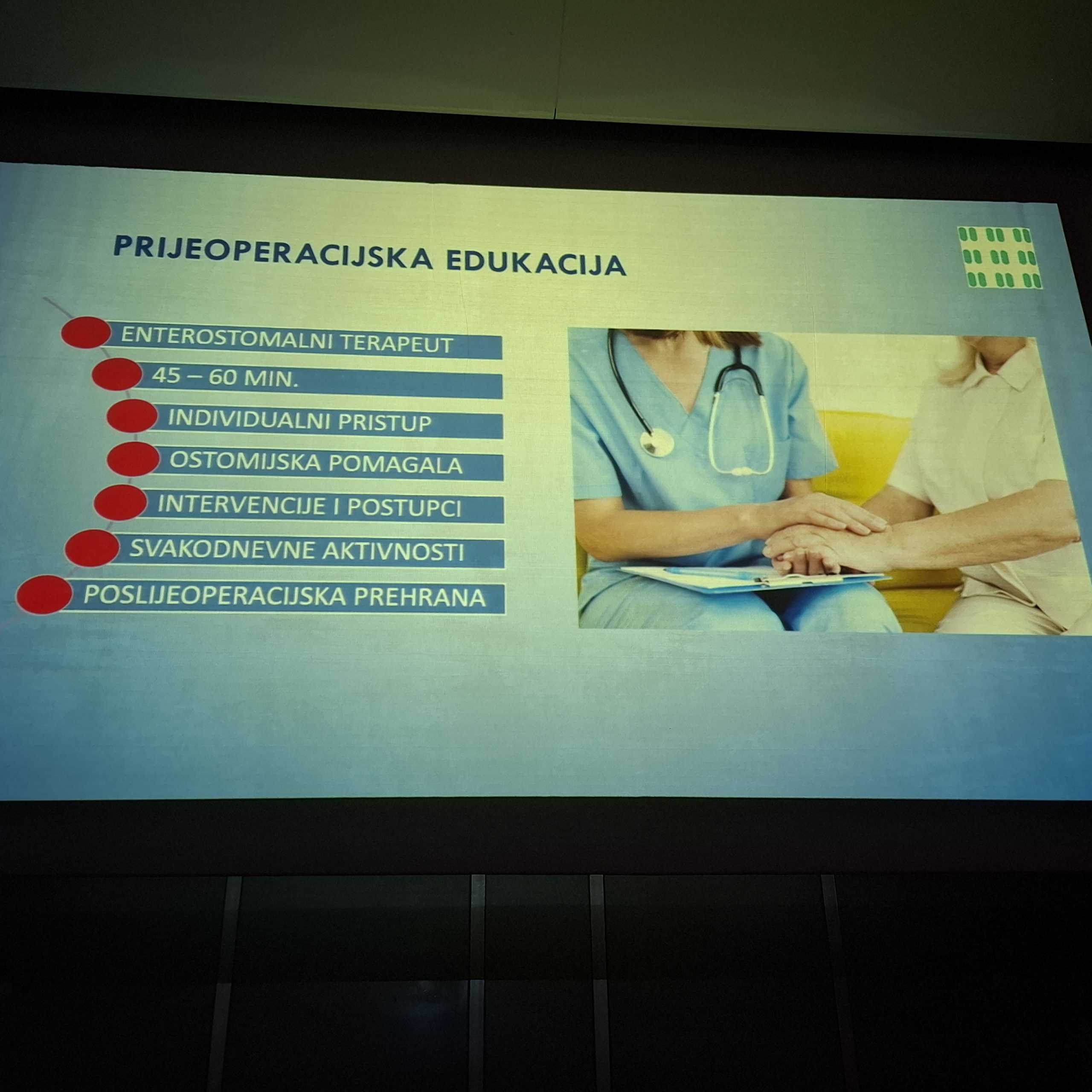 PRIJEOPERACIJSKA EDUKACIJA

ENTEROSTOMALNI TERAPEUT

45 – 60 MIN.

INDIVIDUALNI PRISTUP

OSTOMIJSKA POMAGALA

INTERVENCIJE I POSTUPCI

SVAKODNEVNE AKTIVNOSTI

POSLIJEOPERACIJSKA PREHRANA